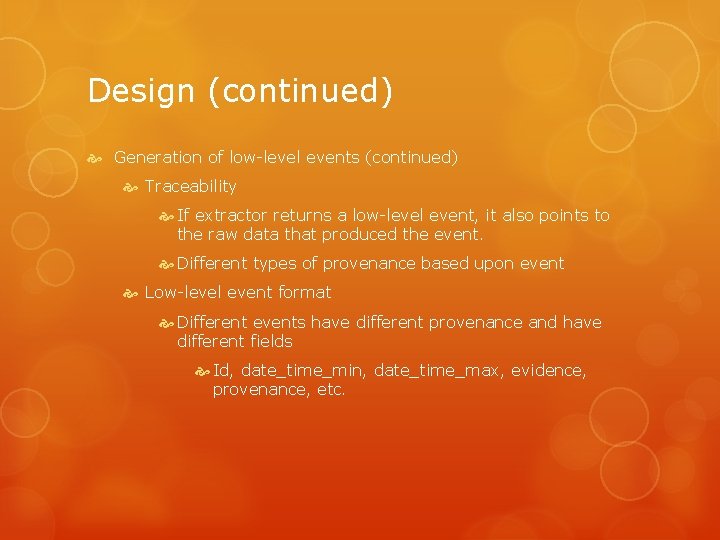 Design (continued)

Generation of low-level events (continued)

Traceability

If extractor returns a low-level event, it also points to the raw data that produced the event.

Different types of provenance based upon event

Low-level event format

Different events have different provenance and have different fields

Id, date_time_min, date_time_max, evidence, provenance, etc.